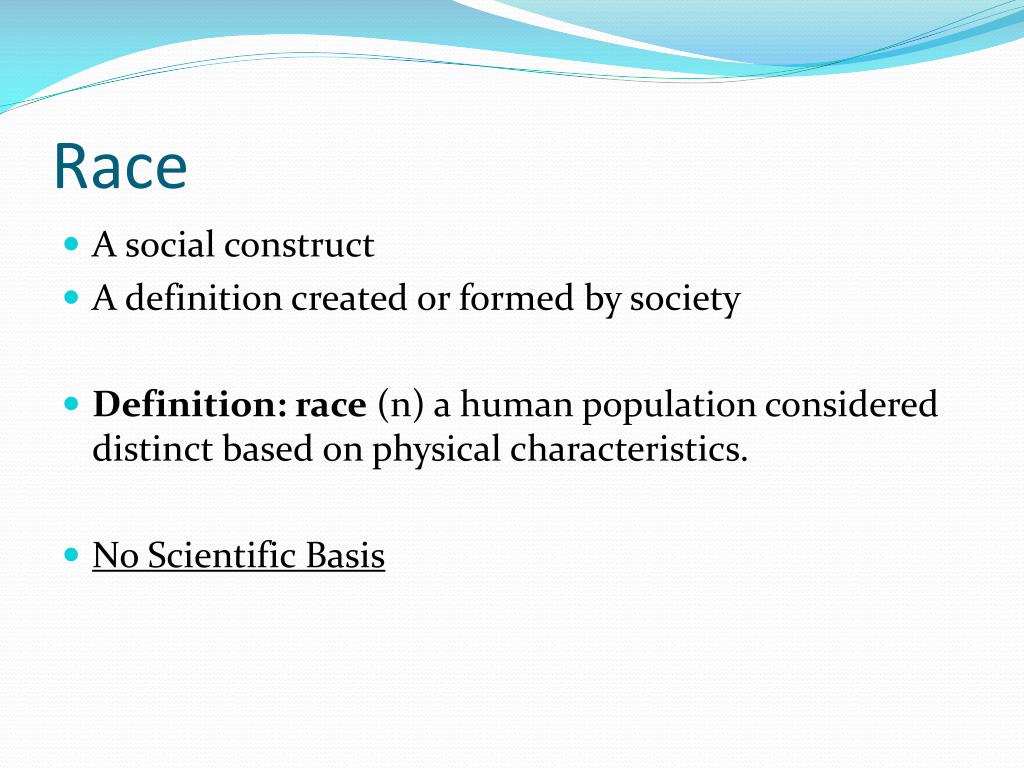 Race

A social construct
A definition created or formed by society

Definition: race (n) a human population considered distinct based on physical characteristics.

No Scientific Basis